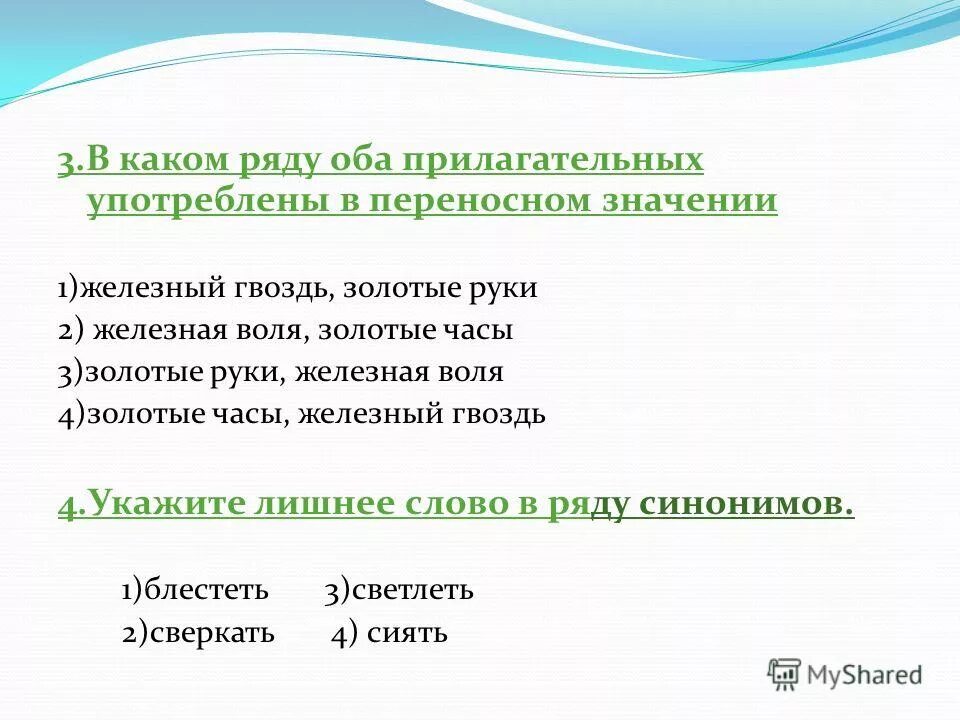 3.В каком ряду оба прилагательных употреблены в переносном значении

1)железный гвоздь, золотые руки
2) железная воля, золотые часы
3)золотые руки, железная воля
4)золотые часы, железный гвоздь

4.Укажите лишнее слово в ряду синонимов.

1)блестеть 3)светлеть
2)сверкать 4) сиять

MyShared